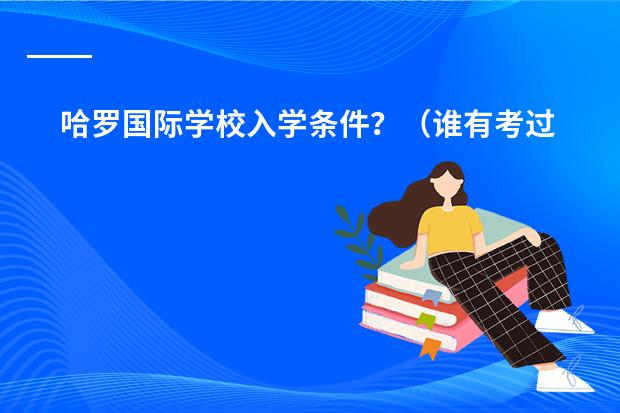 哈罗国际学校入学条件？（谁有考过